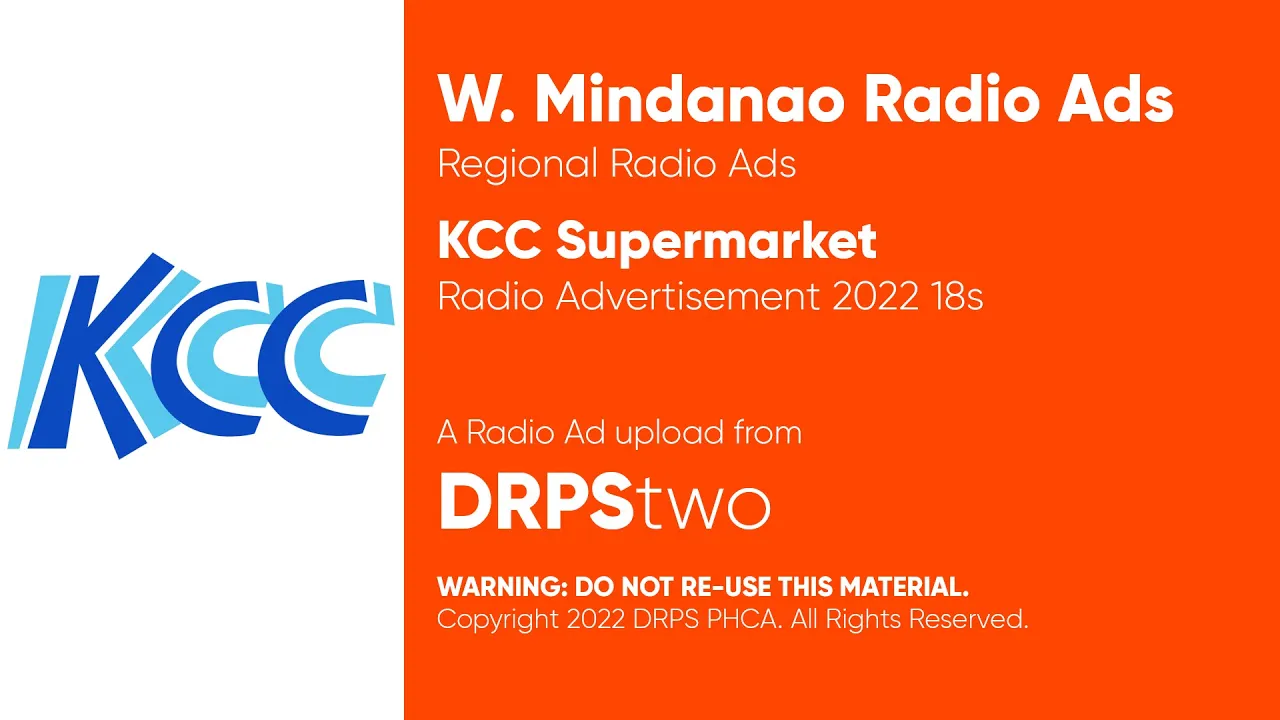 KCC

W. Mindanao Radio Ads
Regional Radio Ads

KCC Supermarket
Radio Advertisement 2022 18s

A Radio Ad upload from
DRPStwo

WARNING: DO NOT RE-USE THIS MATERIAL.
Copyright 2022 DRPS PHCA. All Rights Reserved.